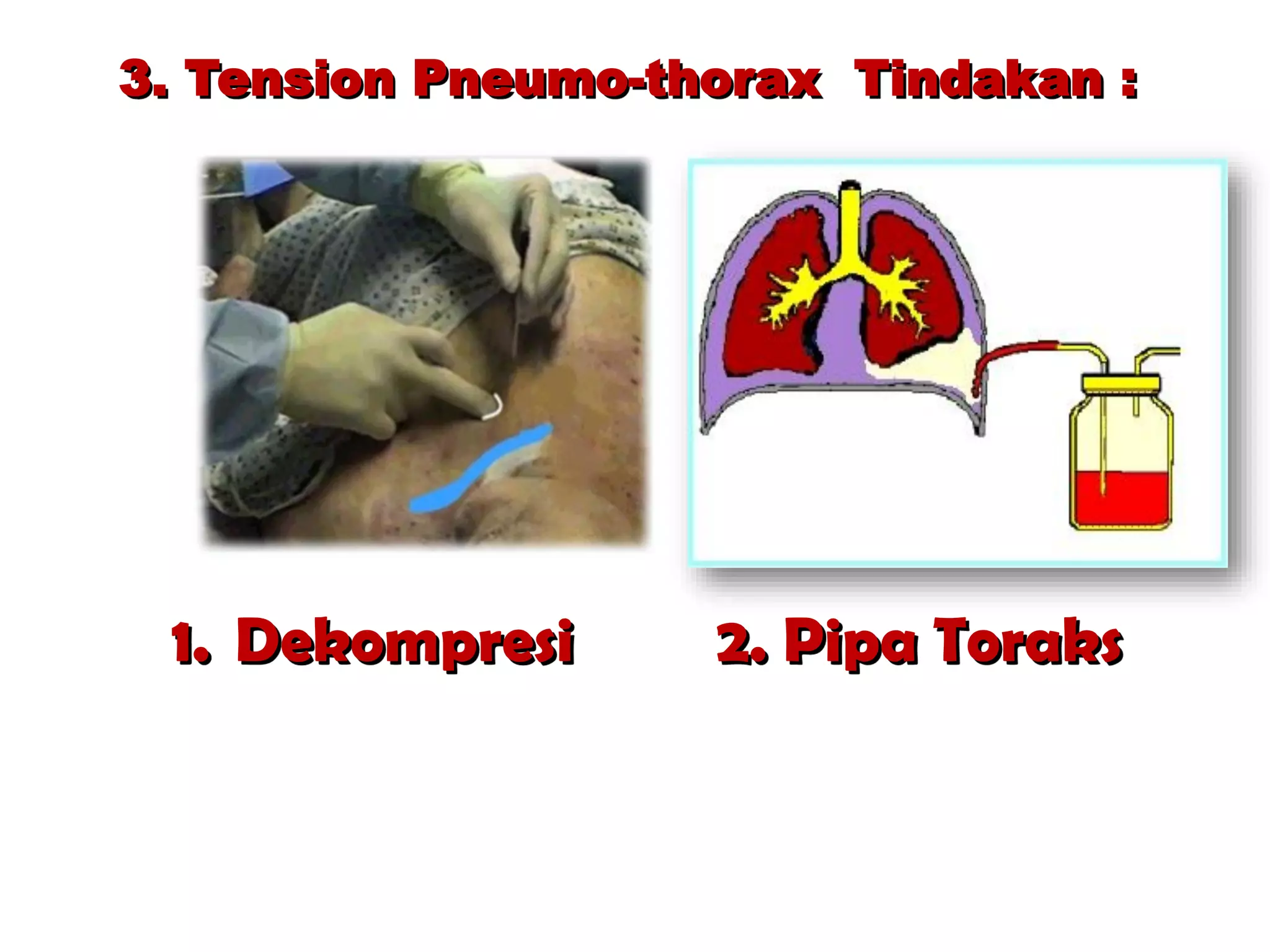 3. Tension Pneumo-thorax Tindakan :

1. Dekompresi

2. Pipa Toraks